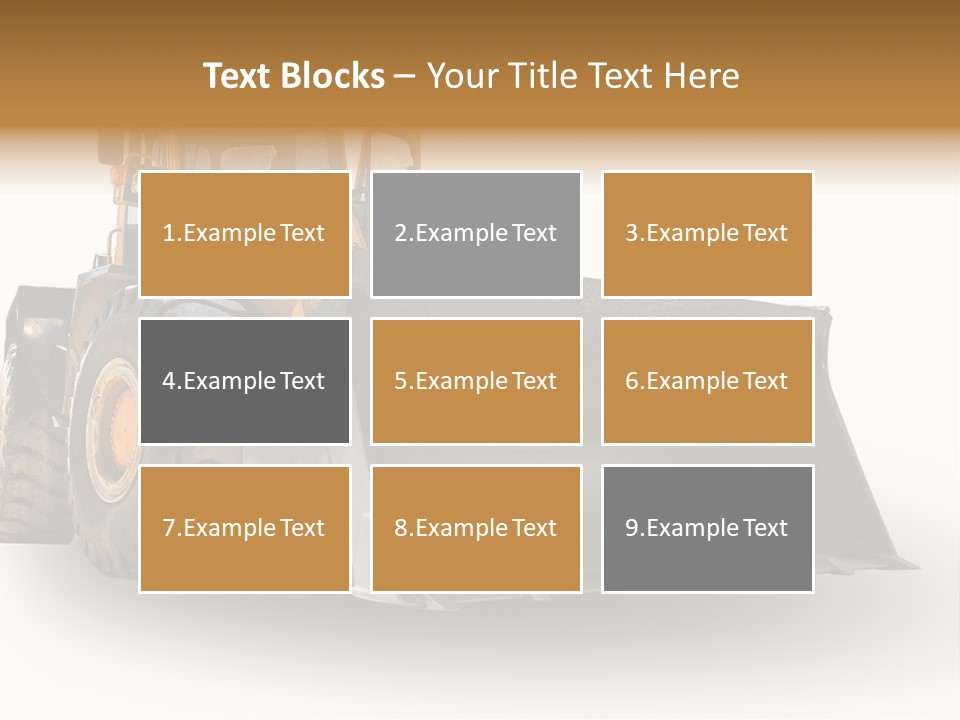 Text Blocks – Your Title Text Here

1.Example Text

2.Example Text

3.Example Text

4.Example Text

5.Example Text

6.Example Text

7.Example Text

8.Example Text

9.Example Text